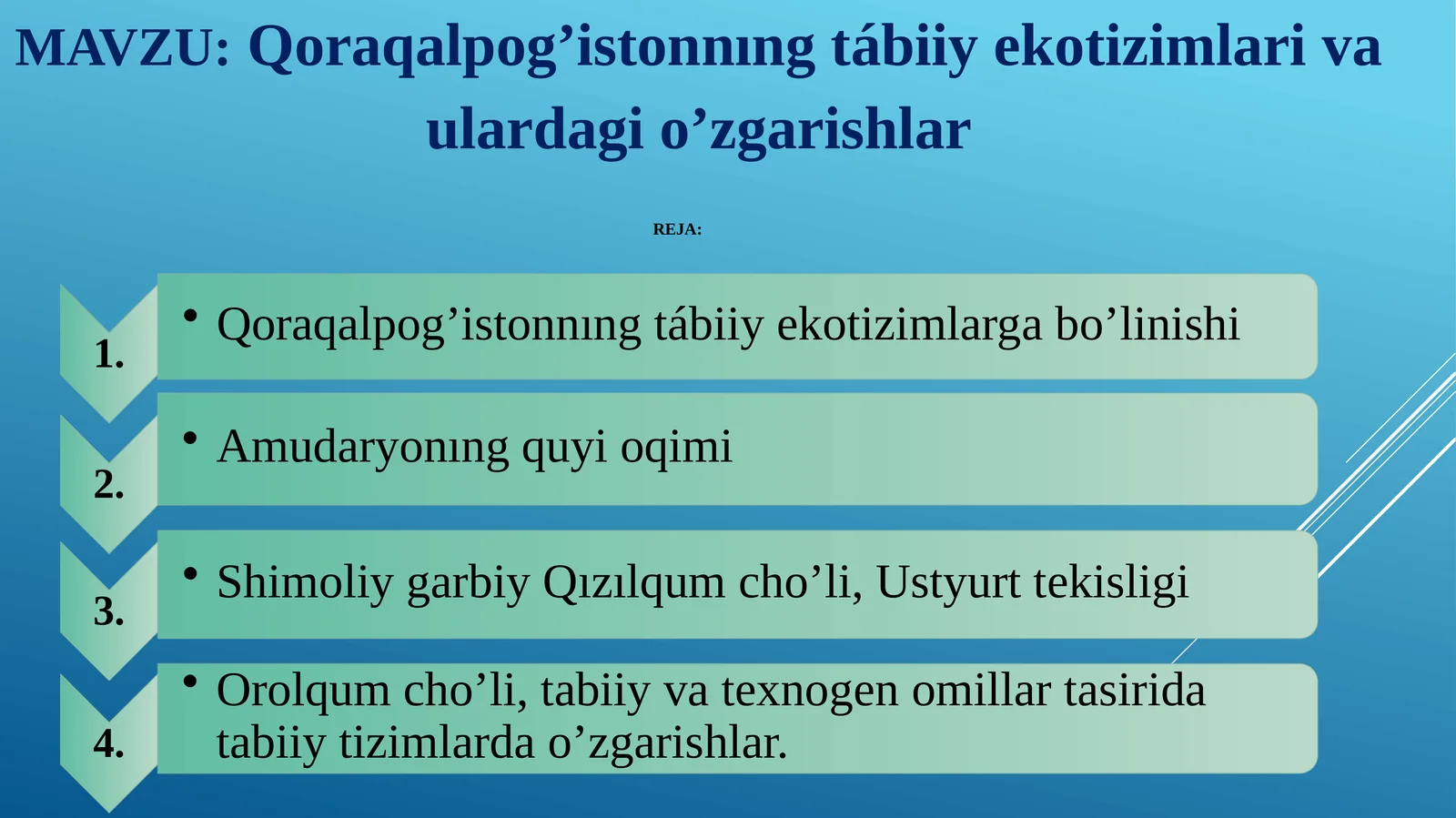 MAVZU: Qoraqalpog’istonnıng tábiiy ekotizimlari va ulardagi o’zgarishlar

REJA:

1. • Qoraqalpog’istonnıng tábiiy ekotizimlarga bo’linishi

2. • Amudaryonıng quyi oqimi

3. • Shimoliy garbiy Qızılqum cho’li, Ustyurt tekisligi

4. • Orolqum cho’li, tabiiy va texnogen omillar tasirida tabiiy tizimlarda o’zgarishlar.